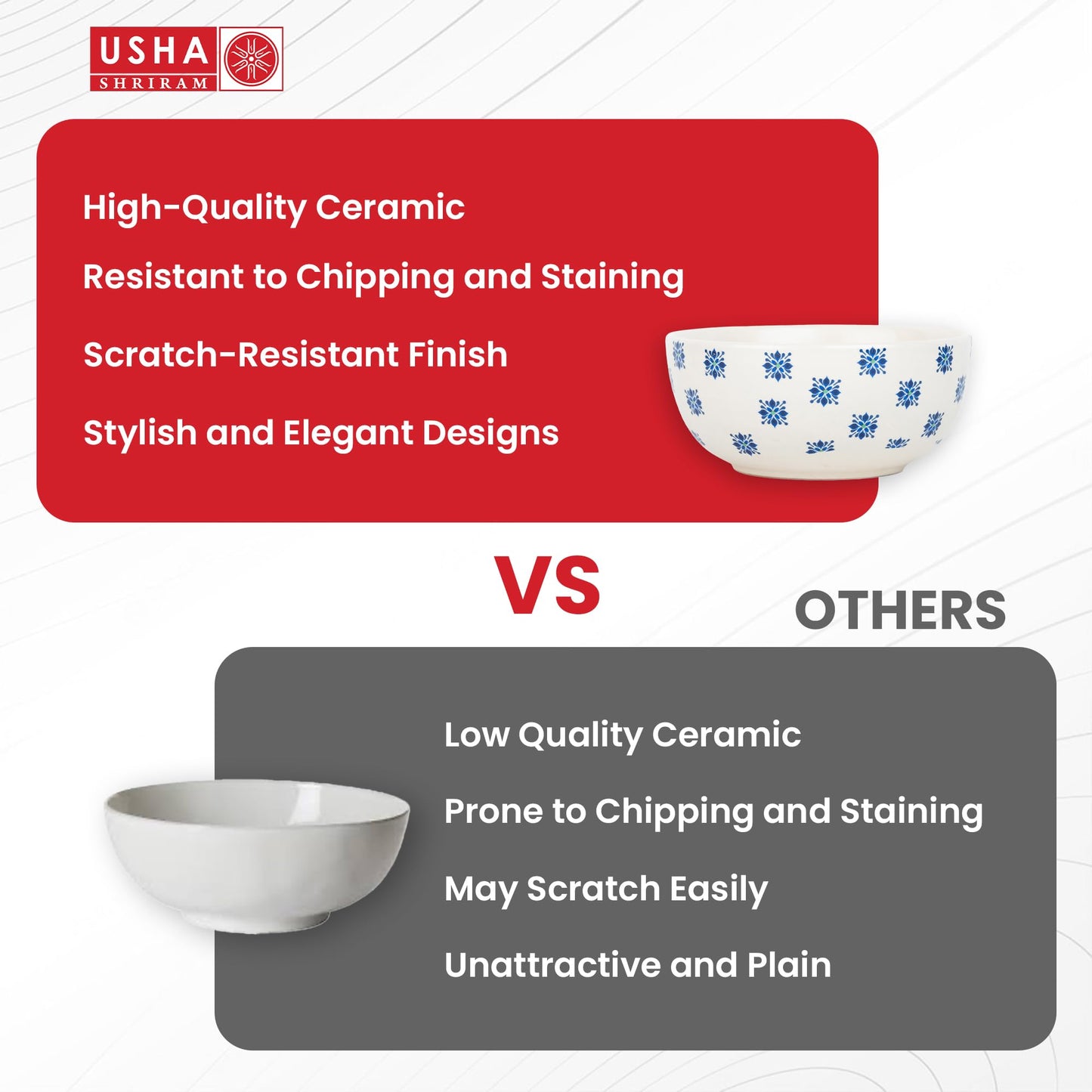 USHA SHRIRAM

High-Quality Ceramic

Resistant to Chipping and Staining

Scratch-Resistant Finish

Stylish and Elegant Designs

VS

OTHERS

Low Quality Ceramic

Prone to Chipping and Staining

May Scratch Easily

Unattractive and Plain